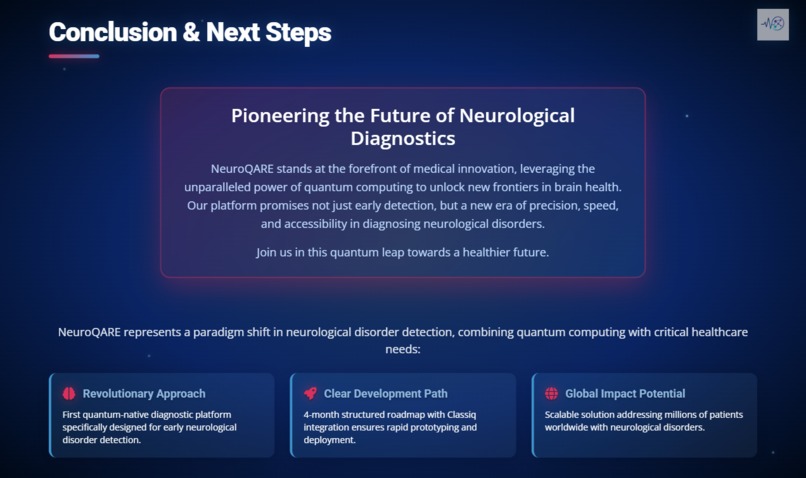 Conclusion & Next Steps

Pioneering the Future of Neurological Diagnostics

NeuroQARE stands at the forefront of medical innovation, leveraging the unparalleled power of quantum computing to unlock new frontiers in brain health. Our platform promises not just early detection, but a new era of precision, speed, and accessibility in diagnosing neurological disorders.

Join us in this quantum leap towards a healthier future.

NeuroQARE represents a paradigm shift in neurological disorder detection, combining quantum computing with critical healthcare needs:

Revolutionary Approach

First quantum-native diagnostic platform specifically designed for early neurological disorder detection.

Clear Development Path

4-month structured roadmap with Classiq integration ensures rapid prototyping and deployment.

Global Impact Potential

Scalable solution addressing millions of patients worldwide with neurological disorders.